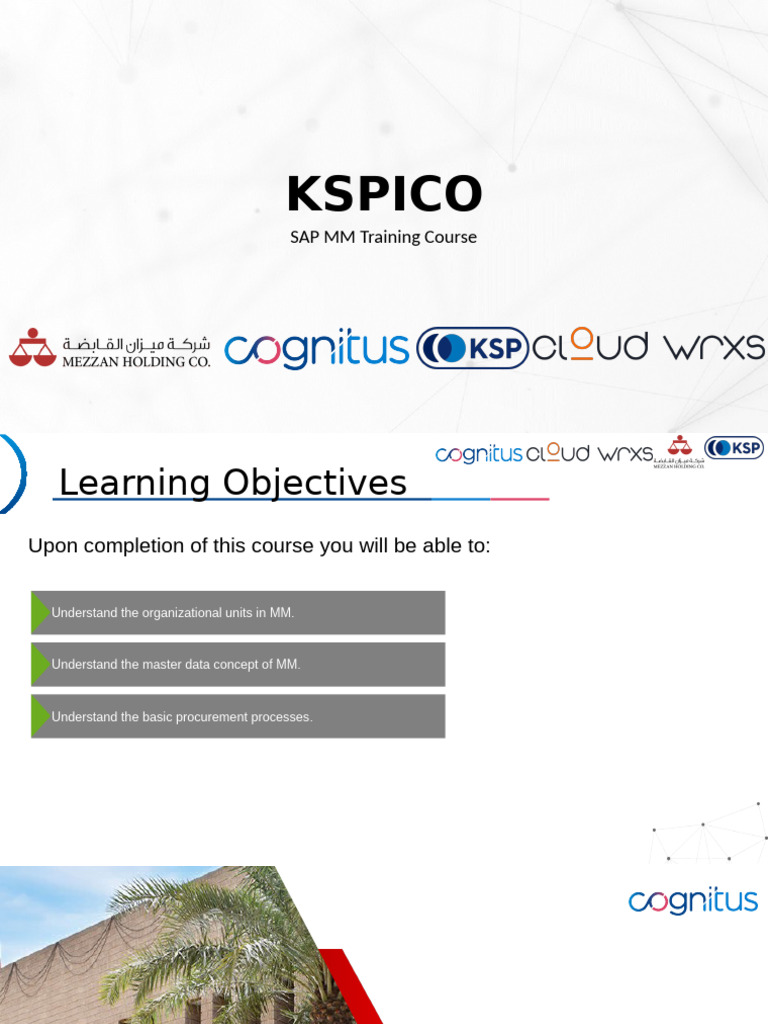 KSPICO

SAP MM Training Course

شركة ميزان القابضة
MEZZAN HOLDING CO.

cognitus

KSP

cloud wrxs

cognitus cloud wrxs
شركة ميزان القابضة
MEZZAN HOLDING CO.
KSP

Learning Objectives

Upon completion of this course you will be able to:

Understand the organizational units in MM.

Understand the master data concept of MM.

Understand the basic procurement processes.

cognitus